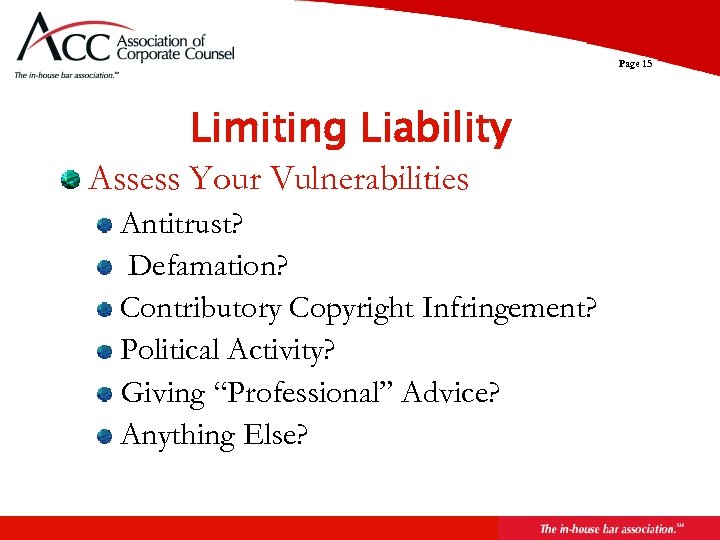 ACC Association of Corporate Counsel
The in-house bar association.℠

Page 15

Limiting Liability

Assess Your Vulnerabilities

Antitrust?

Defamation?

Contributory Copyright Infringement?

Political Activity?

Giving “Professional” Advice?

Anything Else?

The in-house bar association.℠